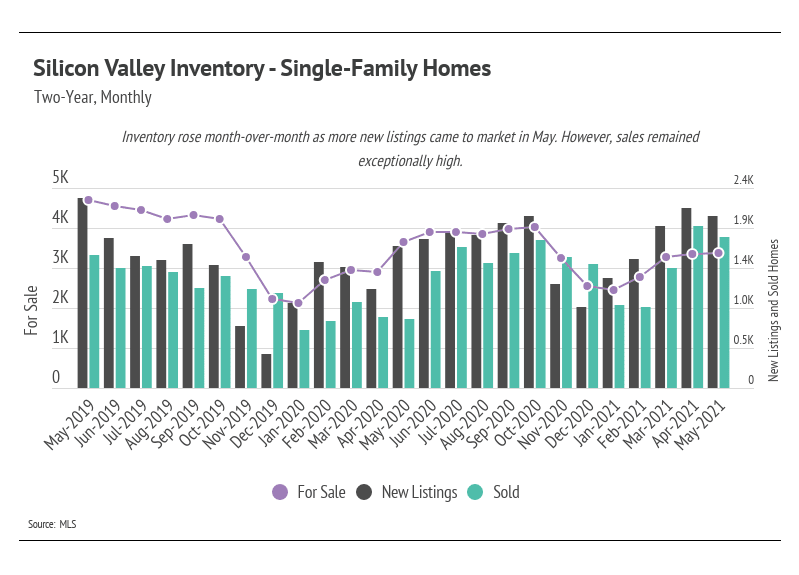 Silicon Valley Inventory - Single-Family Homes

Two-Year, Monthly

Inventory rose month-over-month as more new listings came to market in May. However, sales remained exceptionally high.

5K
4K
3K
2K
1K
0

For Sale

2.4K
1.9K
1.4K
1.0K
0.5K
0

New Listings and Sold Homes

May-2019 Jun-2019 Jul-2019 Aug-2019 Sep-2019 Oct-2019 Nov-2019 Dec-2019 Jan-2020 Feb-2020 Mar-2020 Apr-2020 May-2020 Jun-2020 Jul-2020 Aug-2020 Sep-2020 Oct-2020 Nov-2020 Dec-2020 Jan-2021 Feb-2021 Mar-2021 Apr-2021 May-2021

For Sale New Listings Sold

Source: MLS